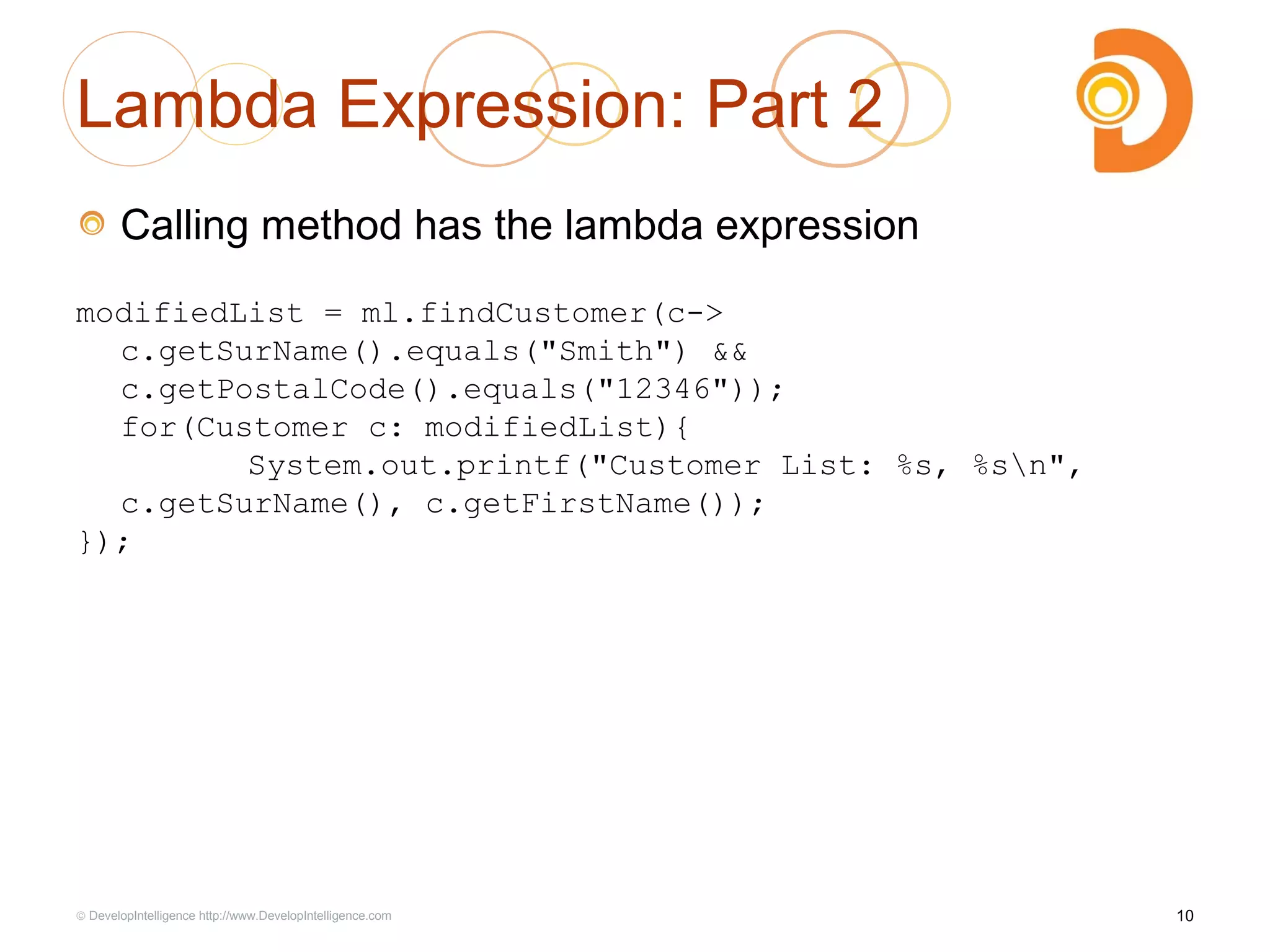 Lambda Expression: Part 2

Calling method has the lambda expression

modifiedList = ml.findCustomer(c->
   c.getSurName().equals("Smith") &&
   c.getPostalCode().equals("12346"));
   for(Customer c: modifiedList){
        System.out.printf("Customer List: %s, %s\n",
   c.getSurName(), c.getFirstName());
});

© DevelopIntelligence http://www.DevelopIntelligence.com

10